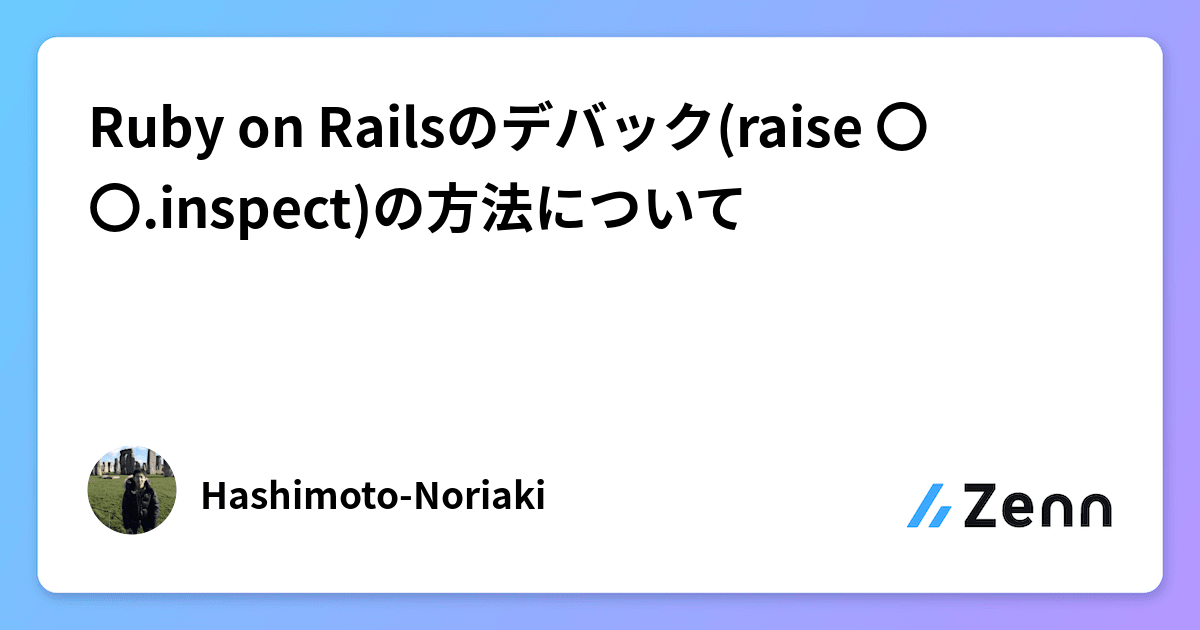 Ruby on Railsのデバック(raise 〇〇.inspect)の方法について

Hashimoto-Noriaki

Zenn